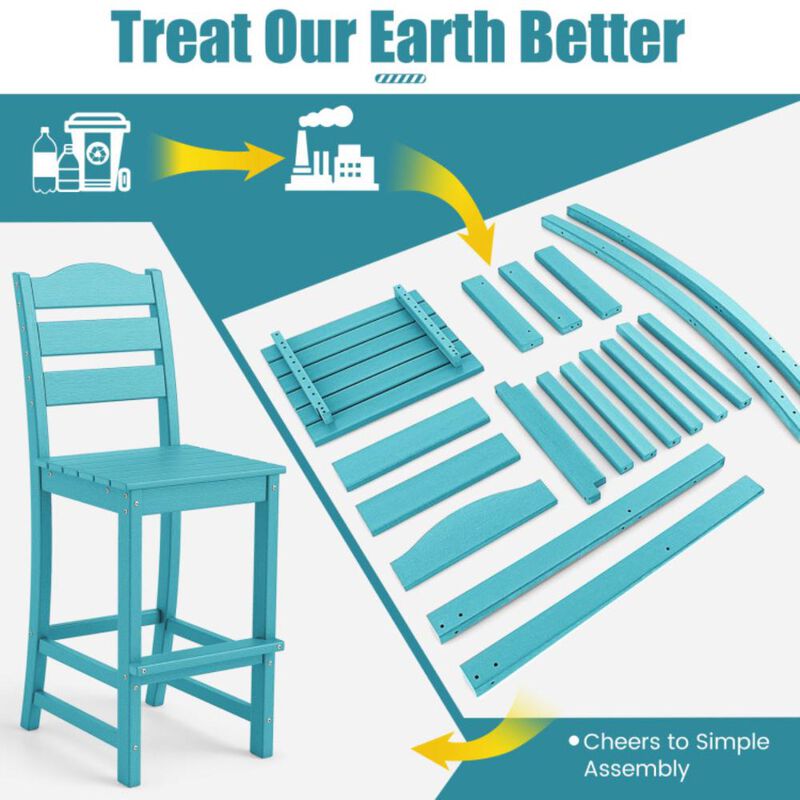 Treat Our Earth Better

• Cheers to Simple Assembly